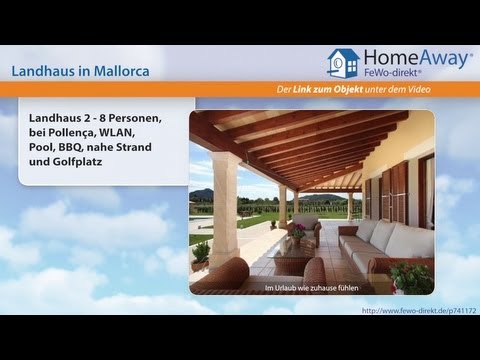 Landhaus in Mallorca

HomeAway®
FeWo-direkt®

Der Link zum Objekt unter dem Video

Landhaus 2 - 8 Personen, bei Pollença, WLAN, Pool, BBQ, nahe Strand und Golfplatz

Im Urlaub wie zuhause fühlen

http://www.fewo-direkt.de/p741172